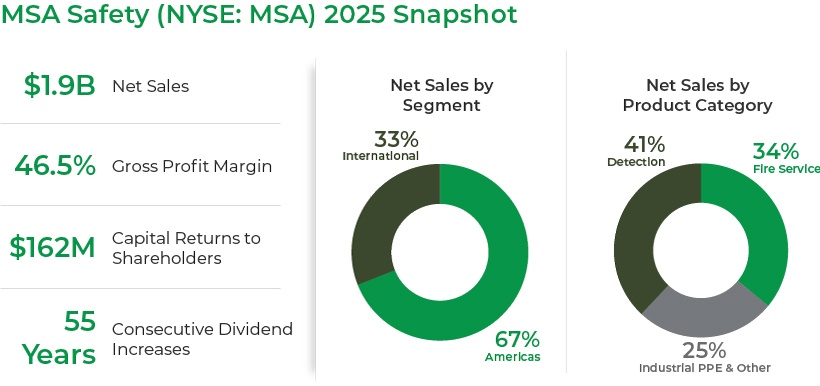 MSA Safety (NYSE: MSA) 2025 Snapshot

$1.9B Net Sales

46.5% Gross Profit Margin

$162M Capital Returns to Shareholders

55 Years Consecutive Dividend Increases

Net Sales by Segment

33% International

67% Americas

Net Sales by Product Category

41% Detection

34% Fire Service

25% Industrial PPE & Other